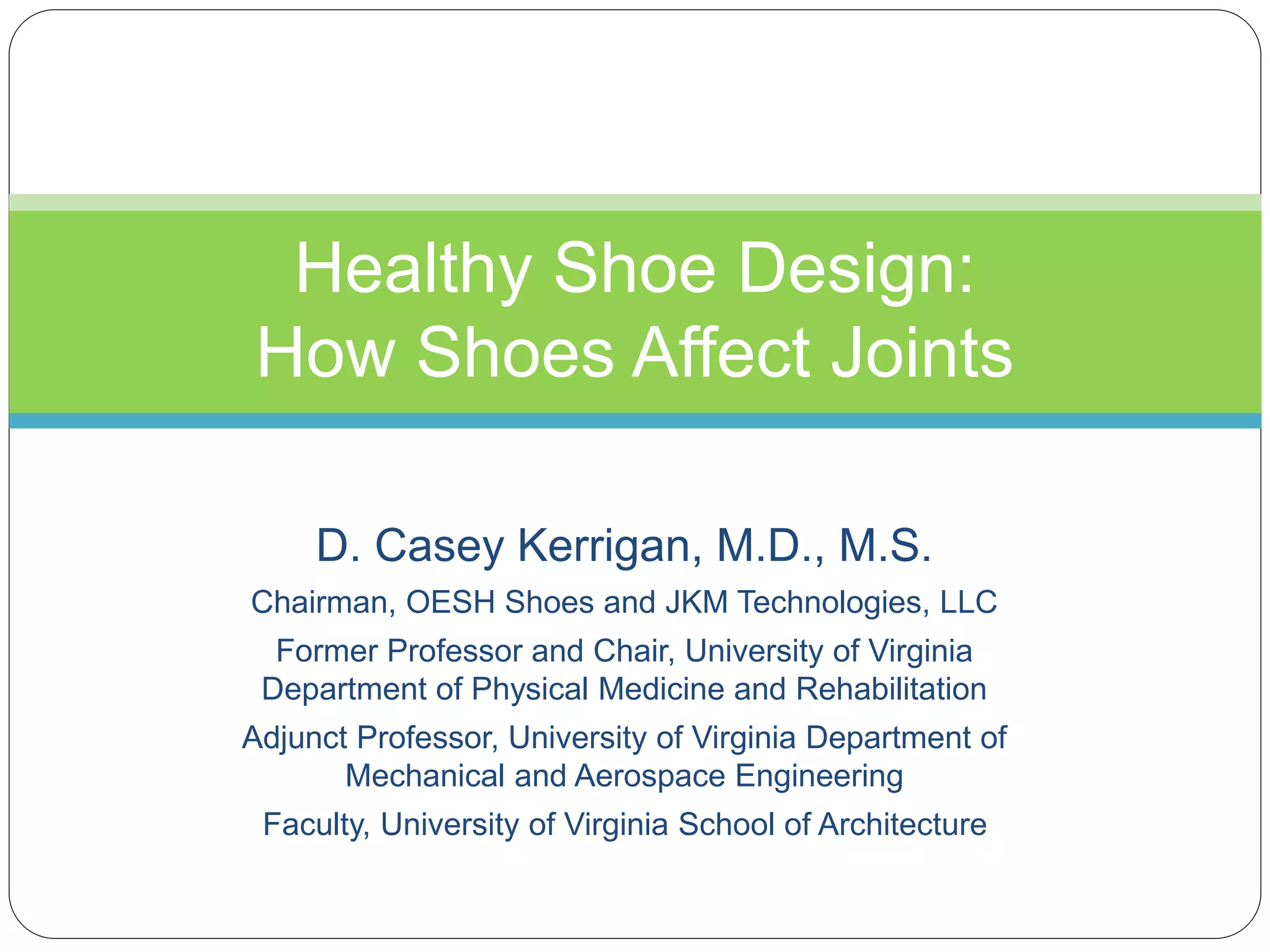 Healthy Shoe Design:
How Shoes Affect Joints

D. Casey Kerrigan, M.D., M.S.

Chairman, OESH Shoes and JKM Technologies, LLC

Former Professor and Chair, University of Virginia Department of Physical Medicine and Rehabilitation

Adjunct Professor, University of Virginia Department of Mechanical and Aerospace Engineering

Faculty, University of Virginia School of Architecture